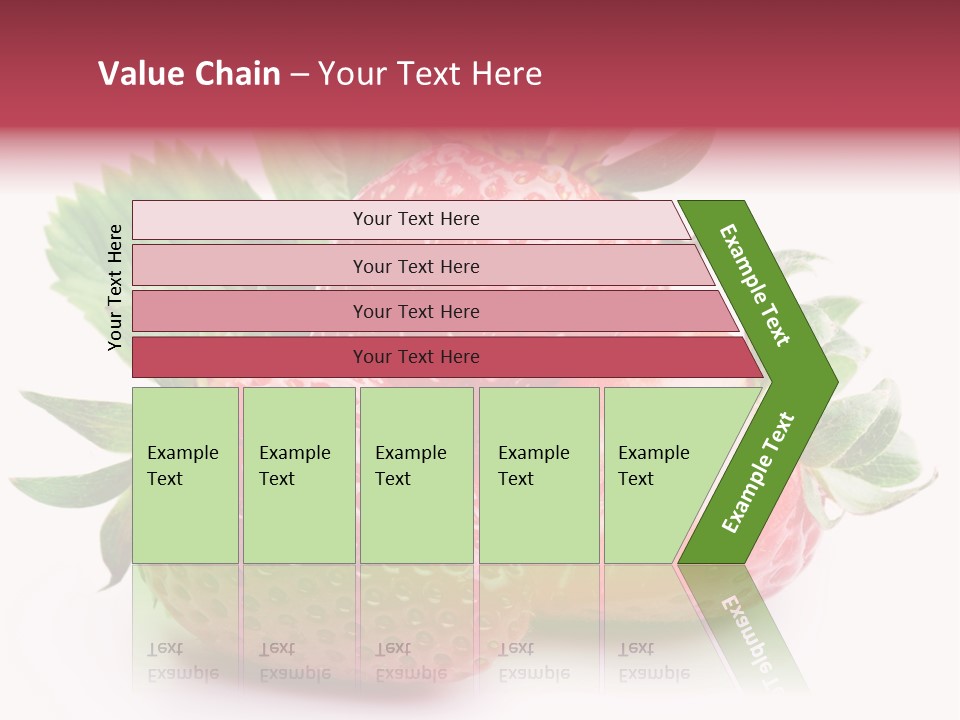 Value Chain – Your Text Here

Your Text Here

Your Text Here

Your Text Here

Your Text Here

Your Text Here

Example Text

Example Text

Example Text

Example Text

Example Text

Example Text

Example Text